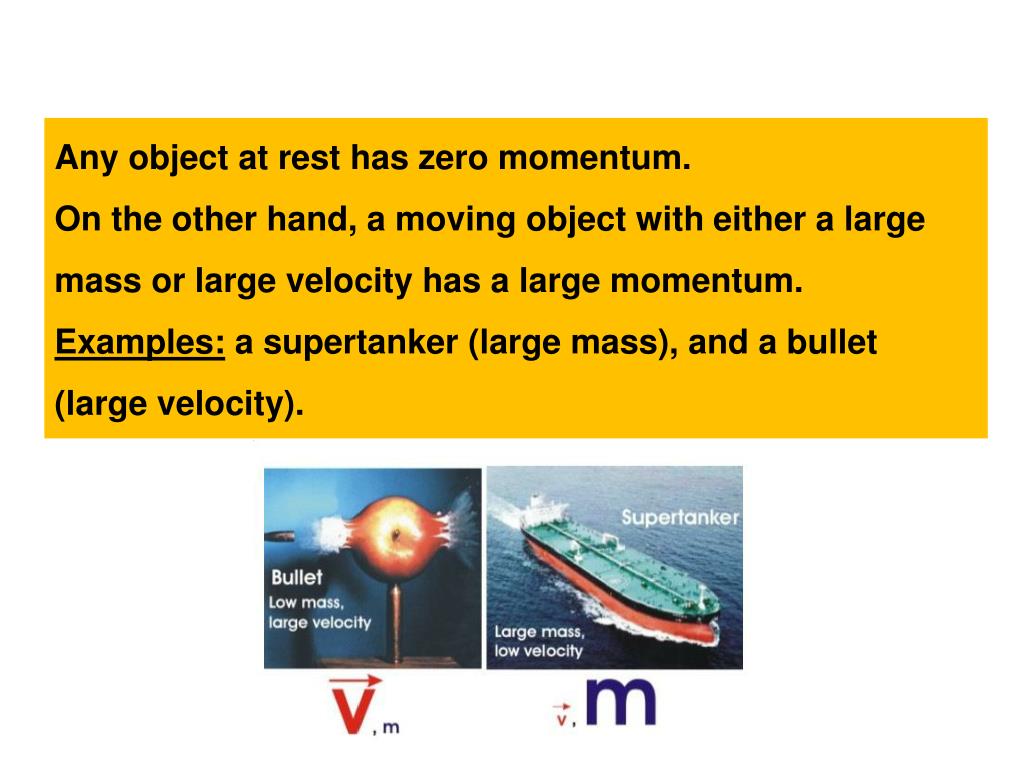 Any object at rest has zero momentum.
On the other hand, a moving object with either a large mass or large velocity has a large momentum.
Examples: a supertanker (large mass), and a bullet (large velocity).

Bullet
Low mass, large velocity

Supertanker
Large mass, low velocity

$\vec{V}$, m

$\vec{v}$, m